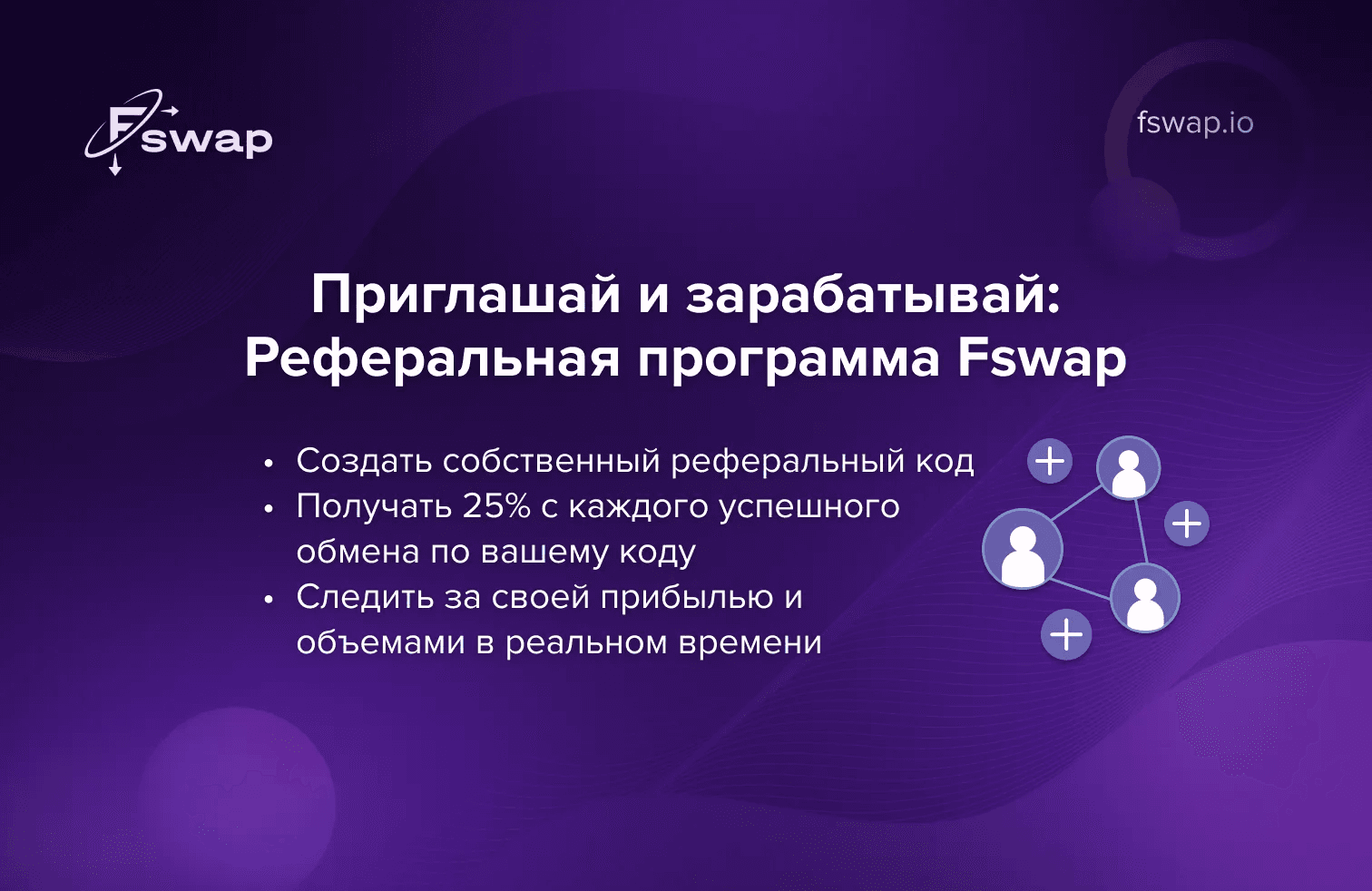 Fswap

fswap.io

Приглашай и зарабатывай: Реферальная программа Fswap

• Создать собственный реферальный код
• Получать 25% с каждого успешного обмена по вашему коду
• Следить за своей прибылью и объемами в реальном времени